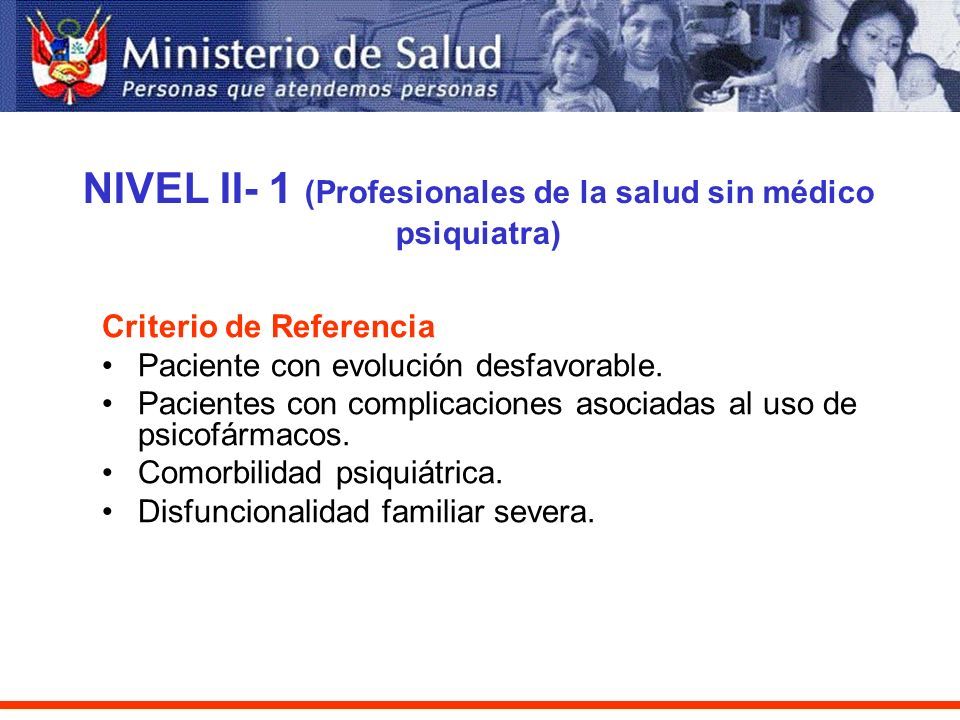 Ministerio de Salud
Personas que atendemos personas

NIVEL II- 1 (Profesionales de la salud sin médico psiquiatra)

Criterio de Referencia
• Paciente con evolución desfavorable.
• Pacientes con complicaciones asociadas al uso de psicofármacos.
• Comorbilidad psiquiátrica.
• Disfuncionalidad familiar severa.